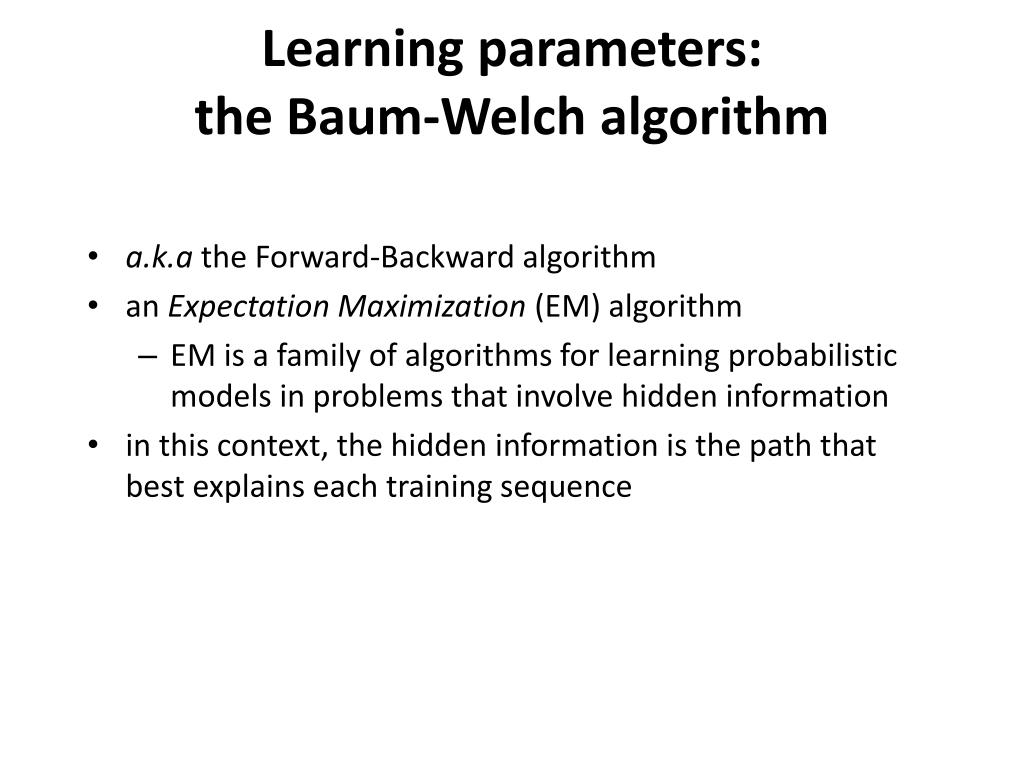 Learning parameters:
the Baum-Welch algorithm

• a.k.a the Forward-Backward algorithm
• an Expectation Maximization (EM) algorithm
– EM is a family of algorithms for learning probabilistic models in problems that involve hidden information
• in this context, the hidden information is the path that best explains each training sequence